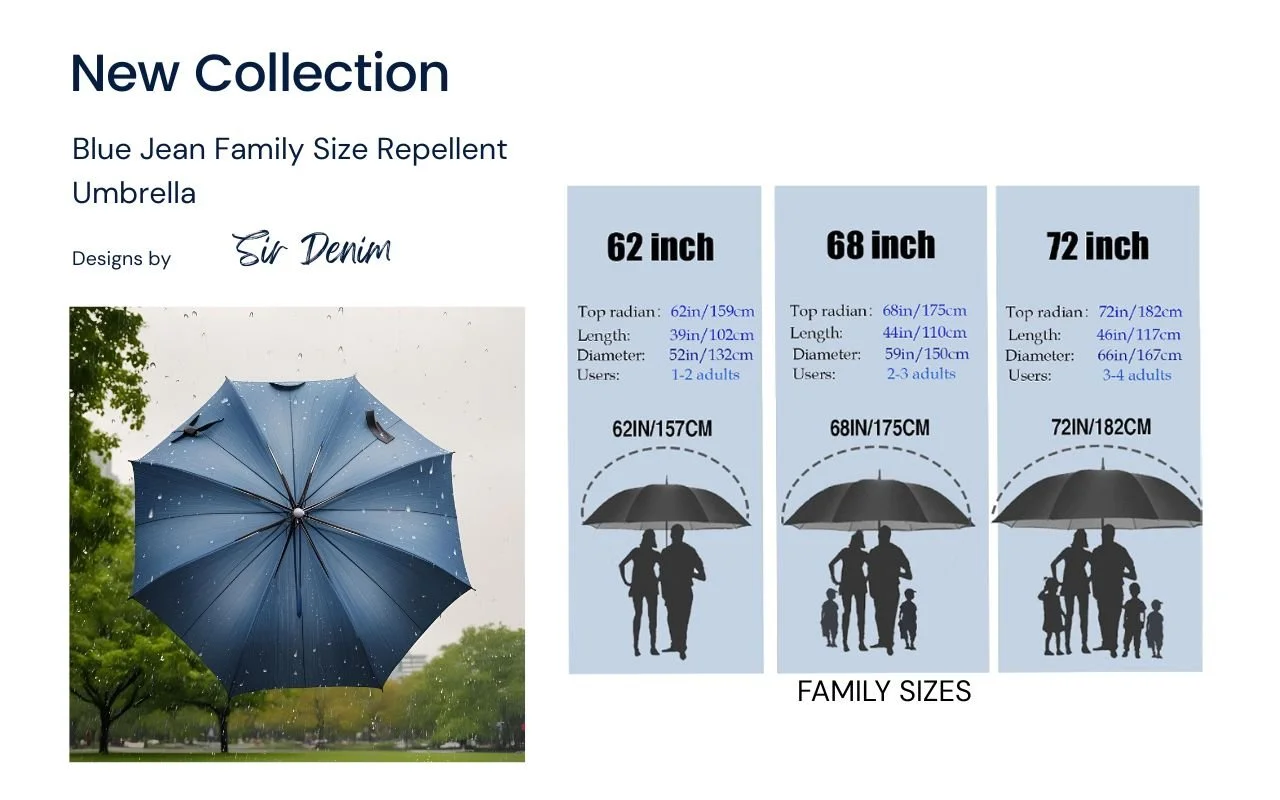 New Collection

Blue Jean Family Size Repellent Umbrella

Designs by Sir Denim

62 inch

Top radian: 62in/159cm
Length: 39in/102cm
Diameter: 52in/132cm
Users: 1-2 adults

62IN/157CM

68 inch

Top radian: 68in/175cm
Length: 44in/110cm
Diameter: 59in/150cm
Users: 2-3 adults

68IN/175CM

72 inch

Top radian: 72in/182cm
Length: 46in/117cm
Diameter: 66in/167cm
Users: 3-4 adults

72IN/182CM

FAMILY SIZES